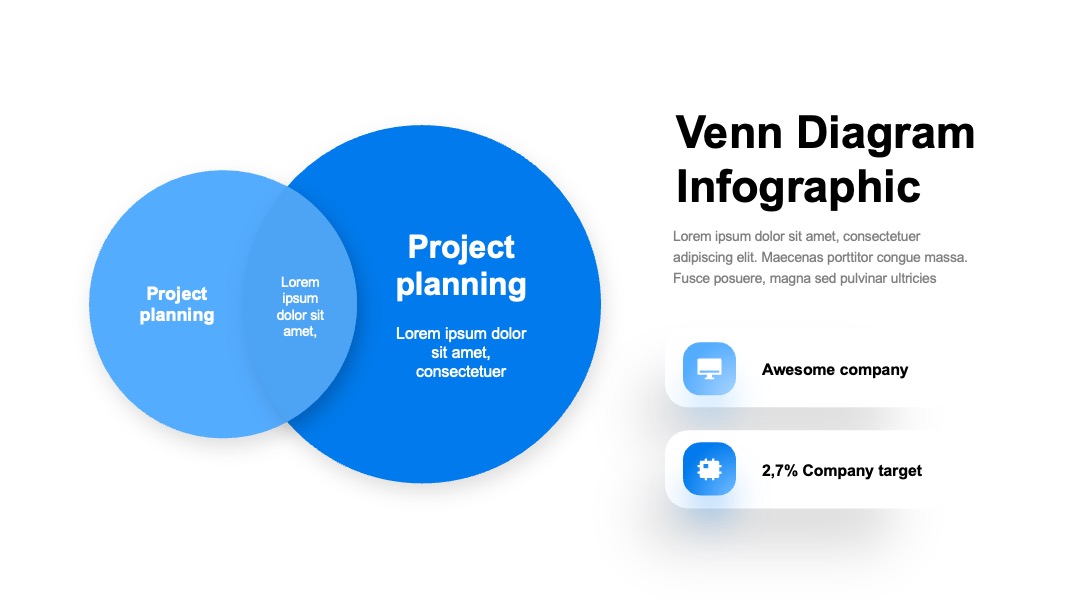 Project planning

Lorem ipsum dolor sit amet,

Project planning

Lorem ipsum dolor sit amet, consectetuer

Venn Diagram Infographic

Lorem ipsum dolor sit amet, consectetuer adipiscing elit. Maecenas porttitor congue massa. Fusce posuere, magna sed pulvinar ultricies

Awesome company

2,7% Company target